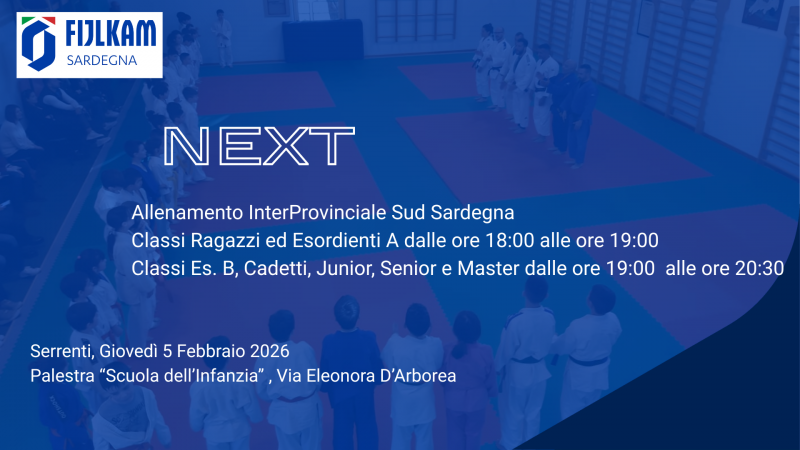 FIJLKAM
SARDEGNA

NEXT

Allenamento InterProvinciale Sud Sardegna
Classi Ragazzi ed Esordienti A dalle ore 18:00 alle ore 19:00
Classi Es. B, Cadetti, Junior, Senior e Master dalle ore 19:00 alle ore 20:30

Serrenti, Giovedì 5 Febbraio 2026
Palestra “Scuola dell’Infanzia” , Via Eleonora D’Arborea